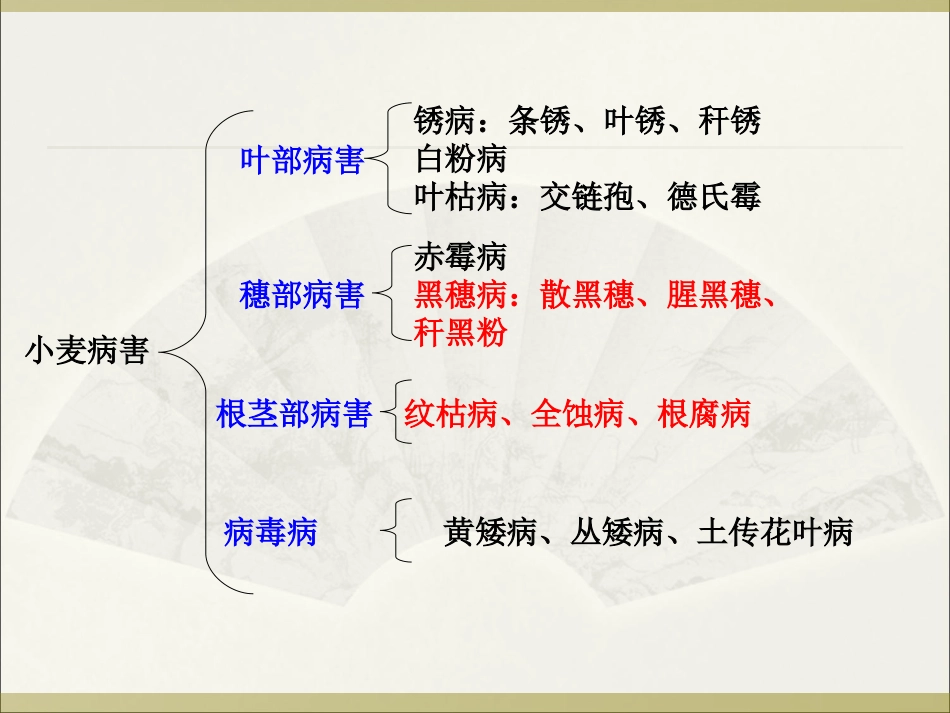 小麦病害

叶部病害
锈病：条锈、叶锈、秆锈
白粉病
叶枯病：交链孢、德氏霉

穗部病害
赤霉病
黑穗病：散黑穗、腥黑穗、秆黑粉

根茎部病害
纹枯病、全蚀病、根腐病

病毒病
黄矮病、丛矮病、土传花叶病